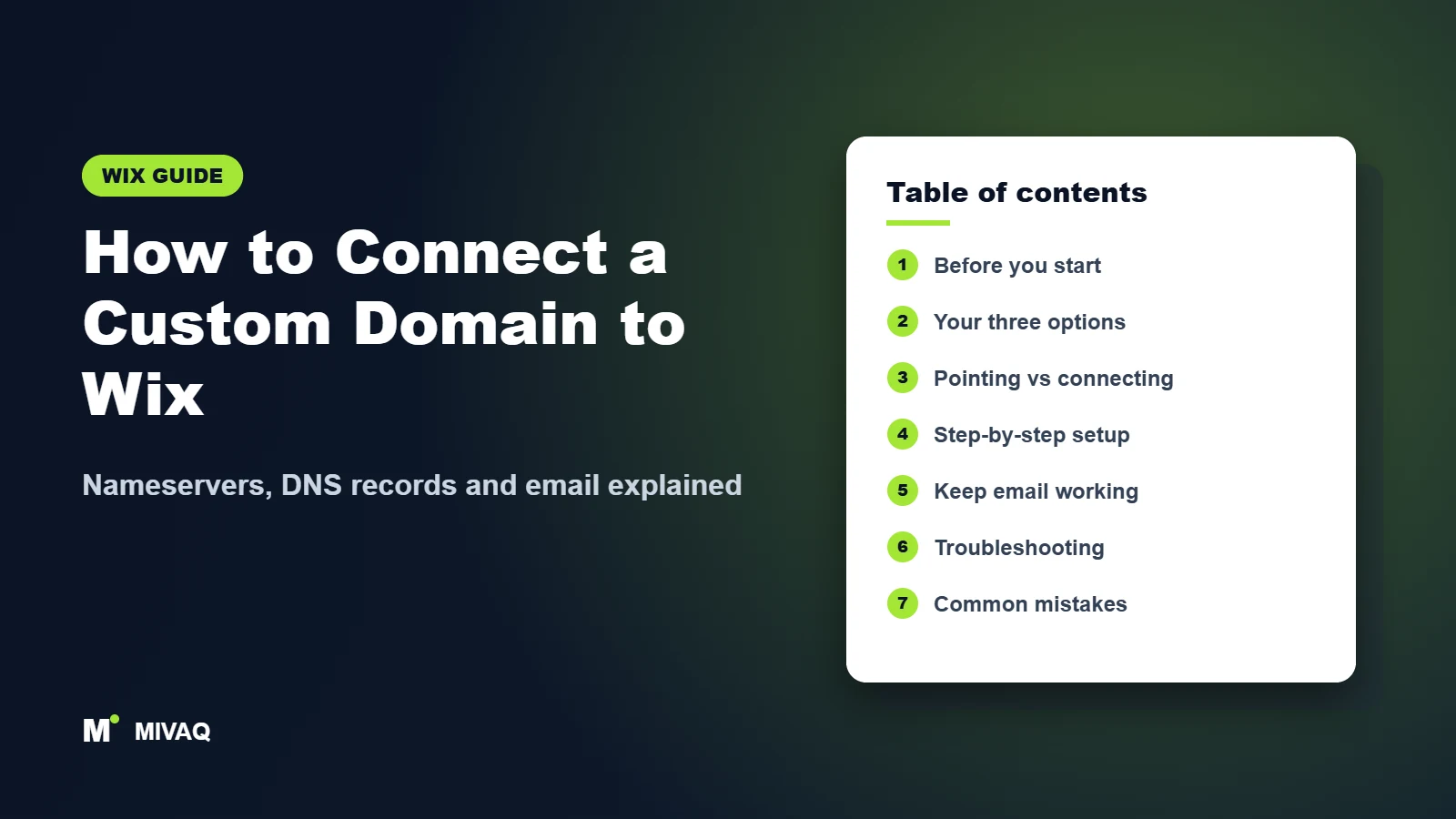 WIX GUIDE

How to Connect a Custom Domain to Wix

Nameservers, DNS records and email explained

M MIVAQ

Table of contents

1 Before you start
2 Your three options
3 Pointing vs connecting
4 Step-by-step setup
5 Keep email working
6 Troubleshooting
7 Common mistakes